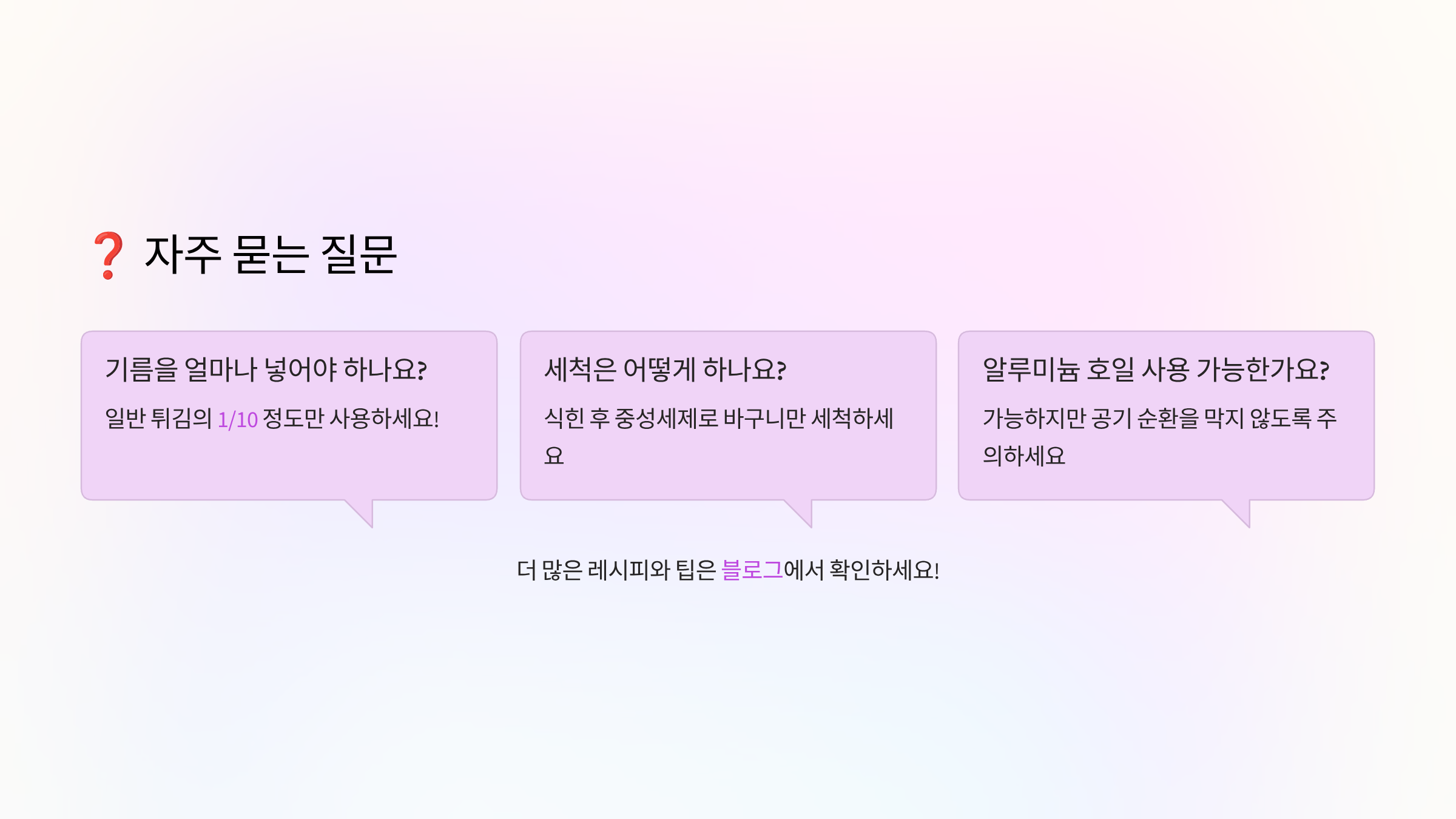 ❓ 자주 묻는 질문

기름을 얼마나 넣어야 하나요?

일반 튀김의 1/10 정도만 사용하세요!

세척은 어떻게 하나요?

식힌 후 중성세제로 바구니만 세척하세요

알루미늄 호일 사용 가능한가요?

가능하지만 공기 순환을 막지 않도록 주의하세요

더 많은 레시피와 팁은 블로그에서 확인하세요!